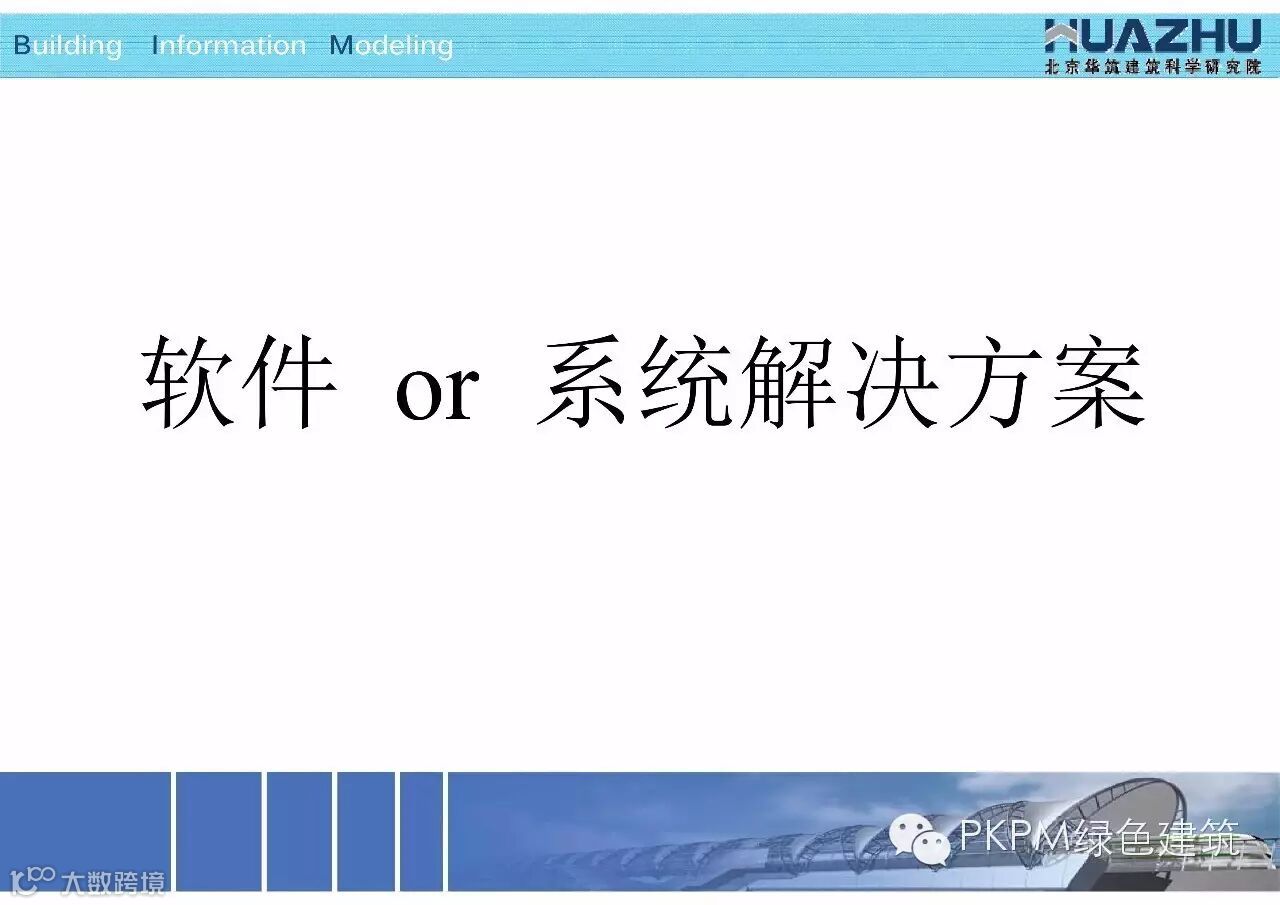 Building Information Modeling

HUAZHU
北京华筑建筑科学研究院

软件 or 系统解决方案

PKPM绿色建筑

大数跨境